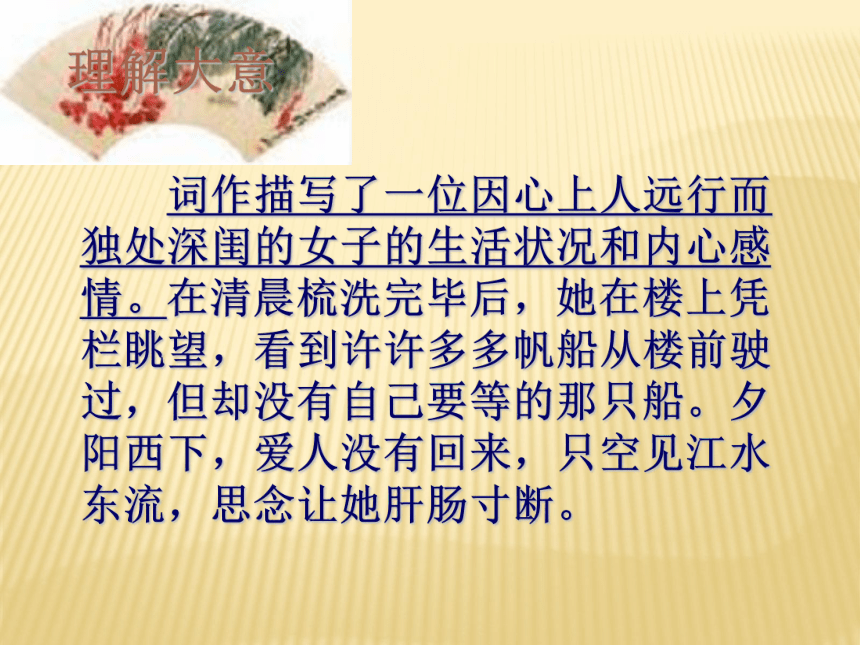 理解大意

词作描写了一位因心上人远行而独处深闺的女子的生活状况和内心感情。在清晨梳洗完毕后，她在楼上凭栏眺望，看到许许多多帆船从楼前驶过，但却没有自己要等的那只船。夕阳西下，爱人没有回来，只空见江水东流，思念让她肝肠寸断。